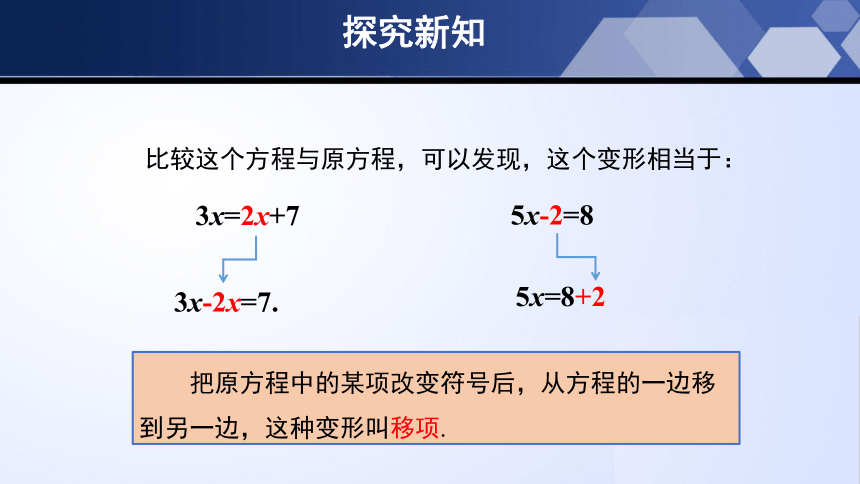 探究新知

比较这个方程与原方程，可以发现，这个变形相当于：

$3x=2x+7$

$3x-2x=7.$

$5x-2=8$

$5x=8+2$

把原方程中的某项改变符号后，从方程的一边移到另一边，这种变形叫移项.